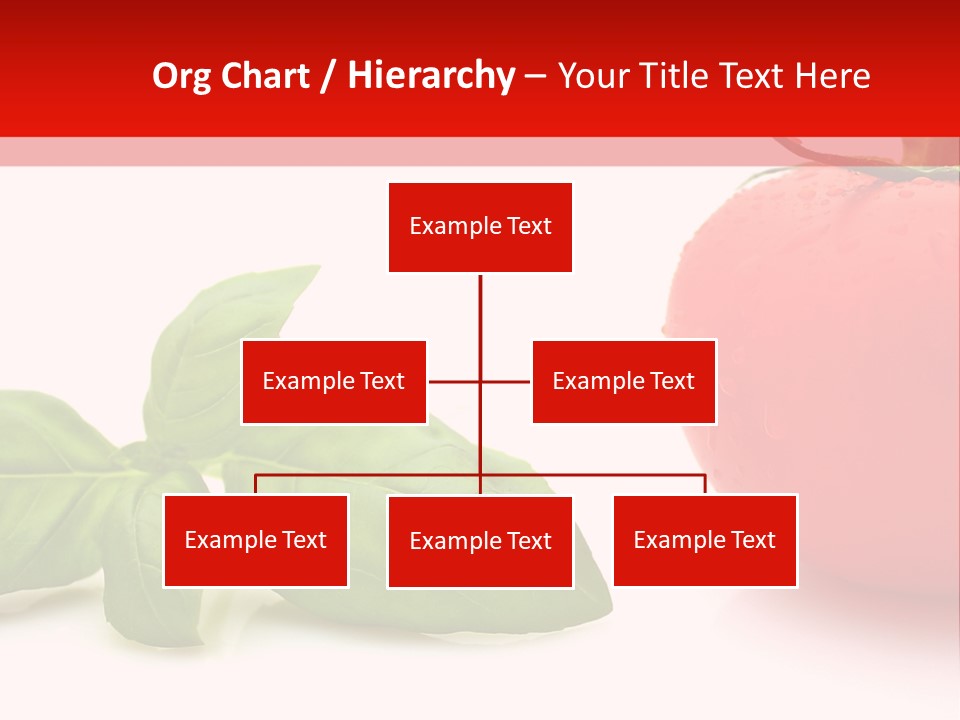 Org Chart / Hierarchy – Your Title Text Here

Example Text

Example Text

Example Text

Example Text

Example Text

Example Text